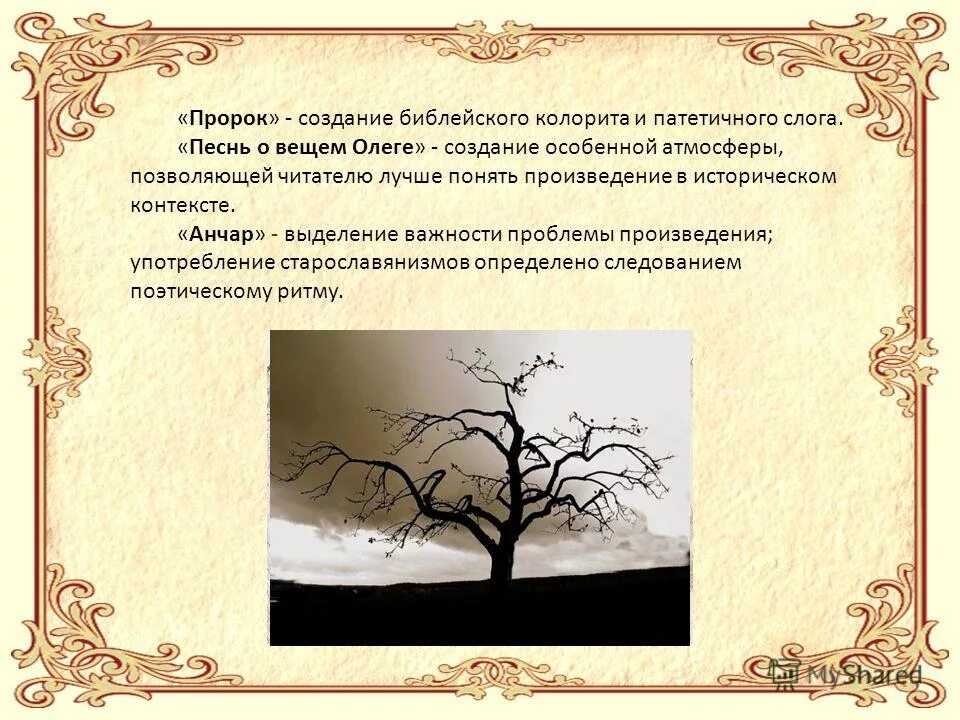 «Пророк» - создание библейского колорита и патетичного слога.

«Песнь о вещем Олеге» - создание особенной атмосферы, позволяющей читателю лучше понять произведение в историческом контексте.

«Анчар» - выделение важности проблемы произведения; употребление старославянизмов определено следованием поэтическому ритму.

MyShared